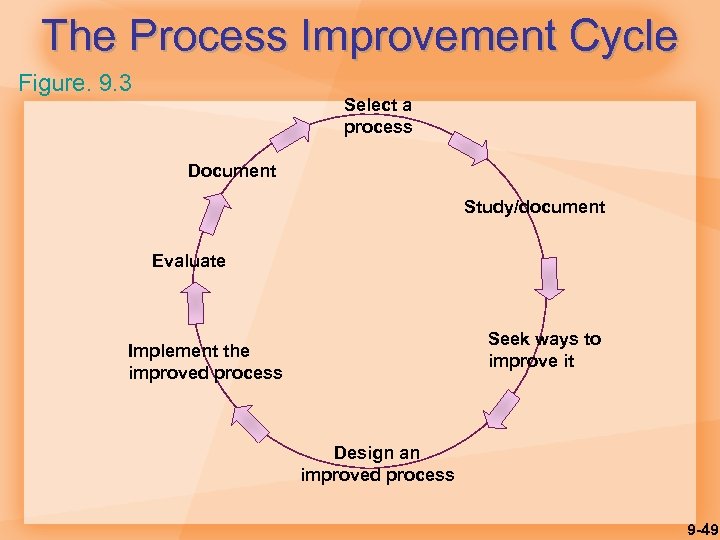 The Process Improvement Cycle

Figure. 9.3

Select a process

Study/document

Seek ways to improve it

Design an improved process

Implement the improved process

Evaluate

Document

9-49